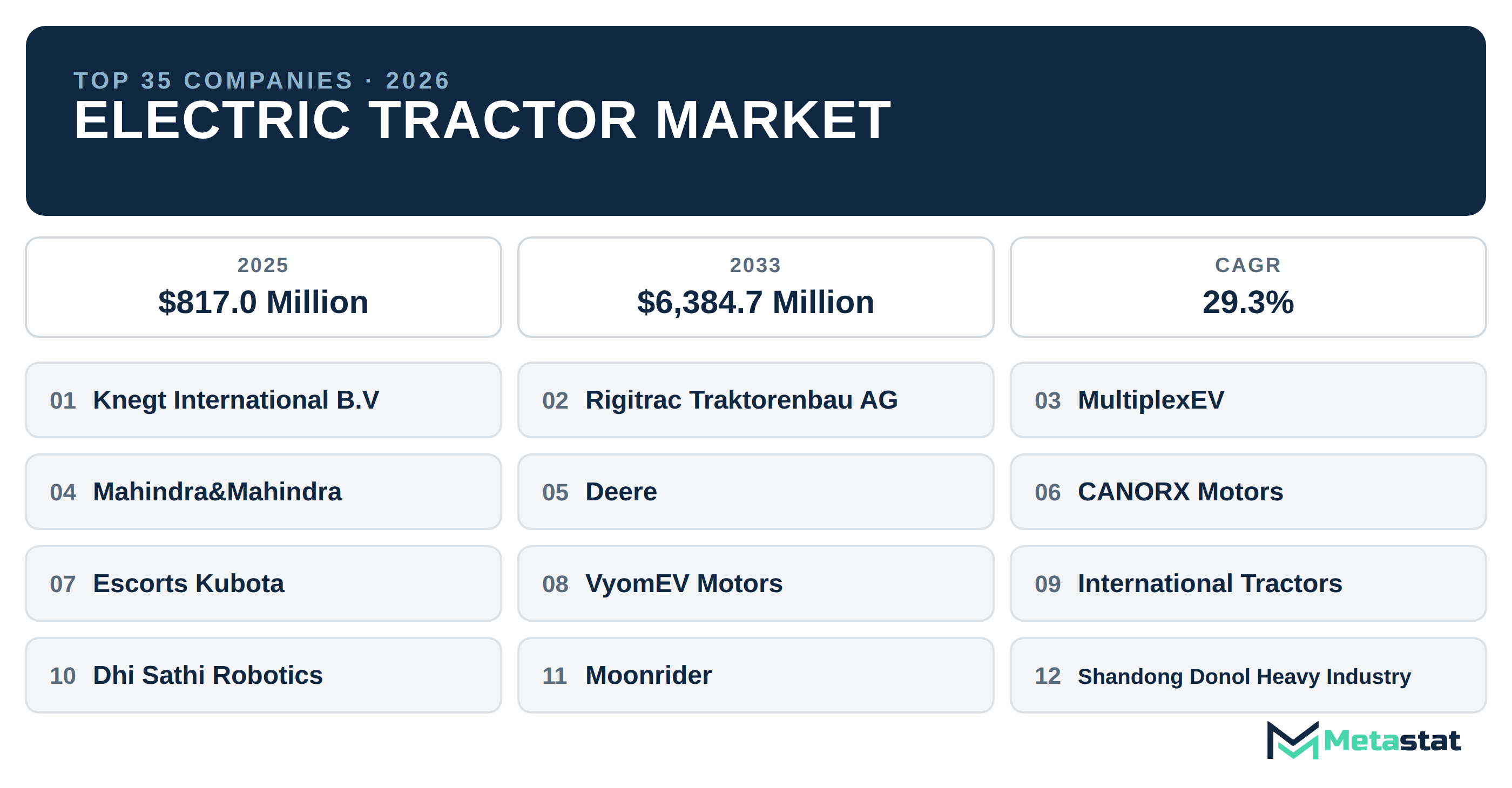 TOP 35 COMPANIES · 2026
ELECTRIC TRACTOR MARKET

2025
$817.0 Million

2033
$6,384.7 Million

CAGR
29.3%

01 Knegt International B.V

02 Rigitrac Traktorenbau AG

03 MultiplexEV

04 Mahindra&Mahindra

05 Deere

06 CANORX Motors

07 Escorts Kubota

08 VyomEV Motors

09 International Tractors

10 Dhi Sathi Robotics

11 Moonrider

12 Shandong Donol Heavy Industry

Metastat